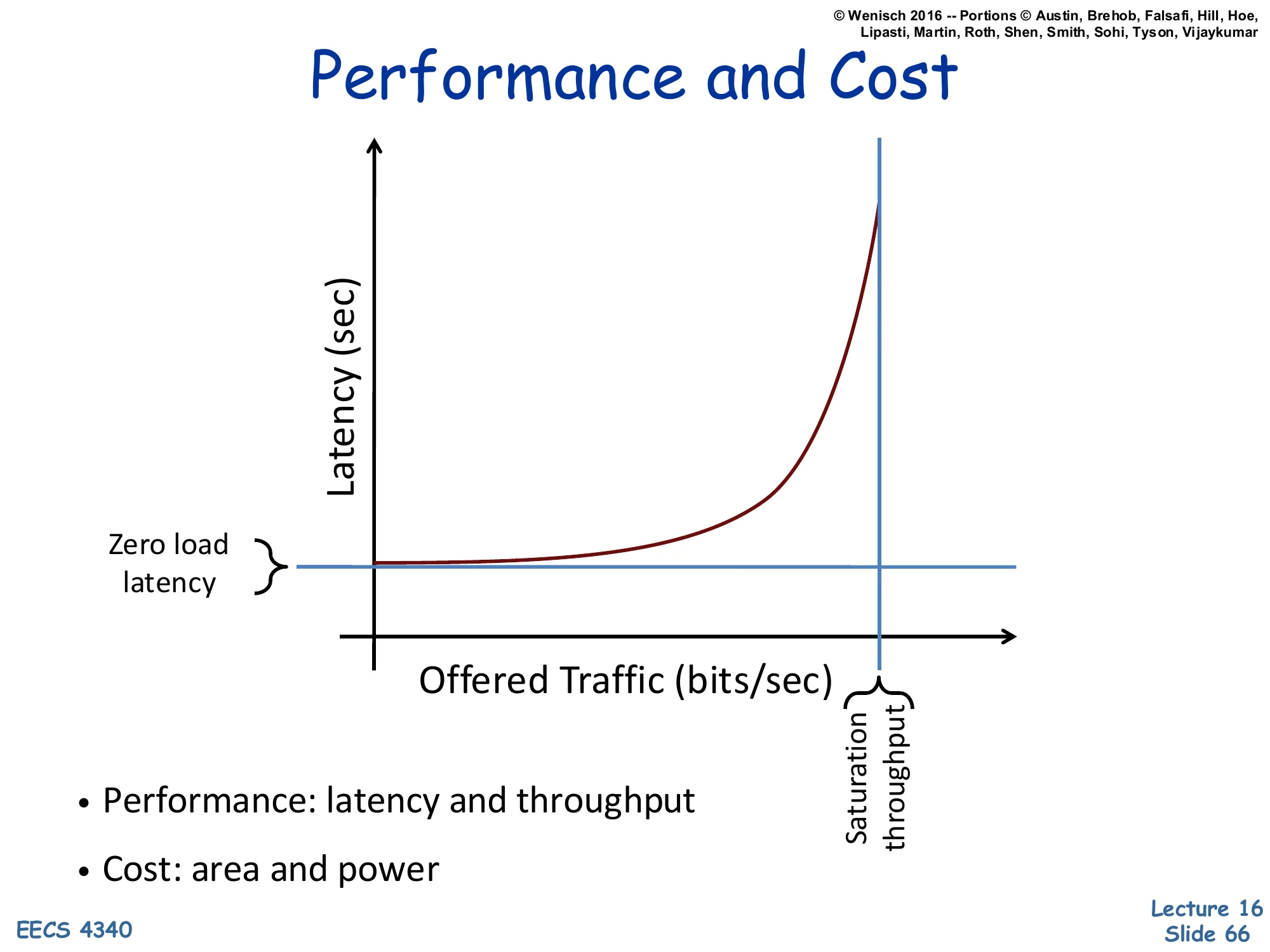 © Wenisch 2016 -- Portions © Austin, Brehob, Falsafi, Hill, Hoe, Lipasti, Martin, Roth, Shen, Smith, Sohi, Tyson, Vijaykumar

Performance and Cost

Latency (sec)

Zero load latency

Offered Traffic (bits/sec)

Saturation throughput

• Performance: latency and throughput

• Cost: area and power

EECS 4340

Lecture 16
Slide 66